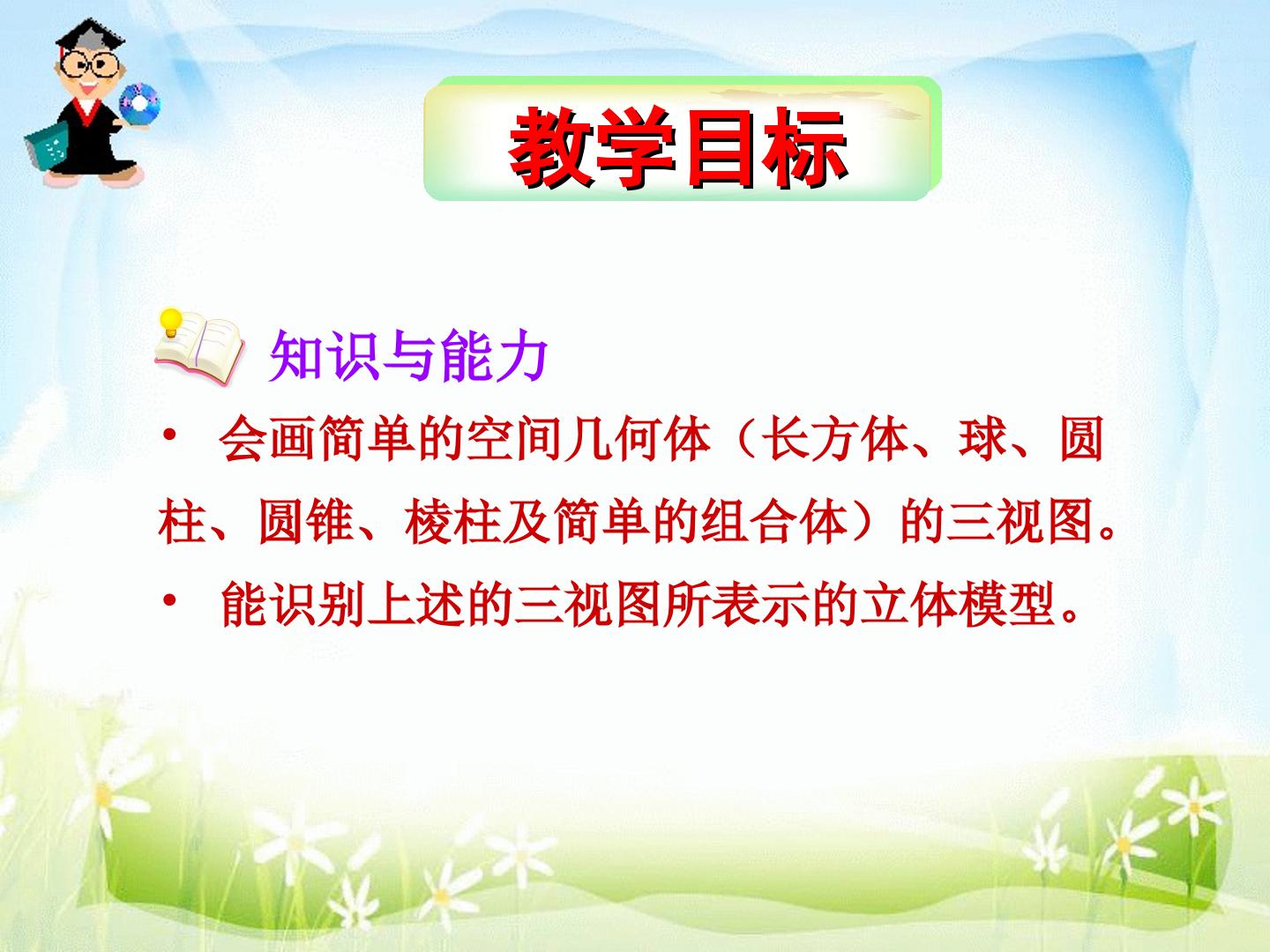 教学目标

知识与能力

• 会画简单的空间几何体（长方体、球、圆柱、圆锥、棱柱及简单的组合体）的三视图。

• 能识别上述的三视图所表示的立体模型。